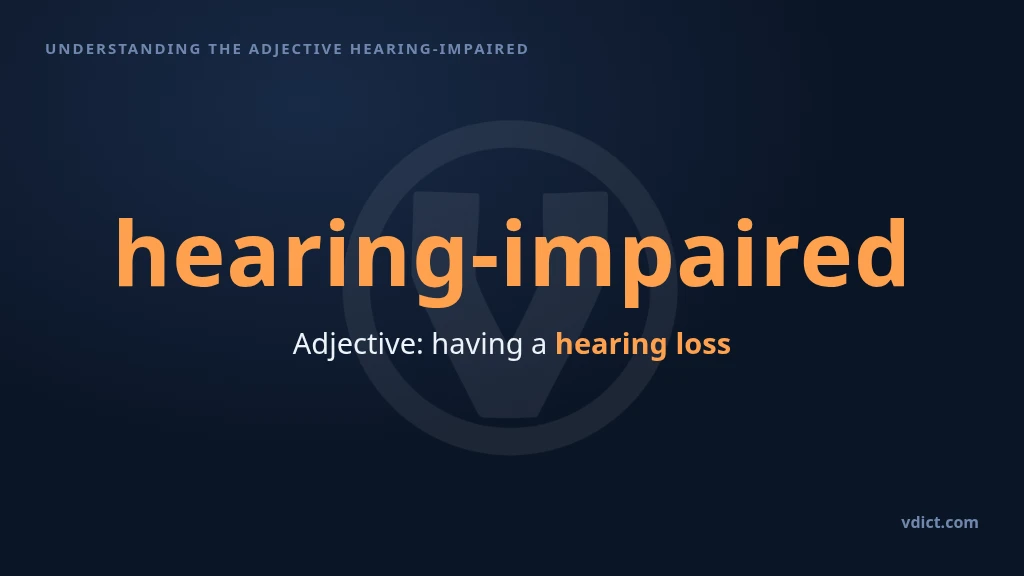 UNDERSTANDING THE ADJECTIVE HEARING-IMPAIRED

hearing-impaired

Adjective: having a hearing loss

vdict.com